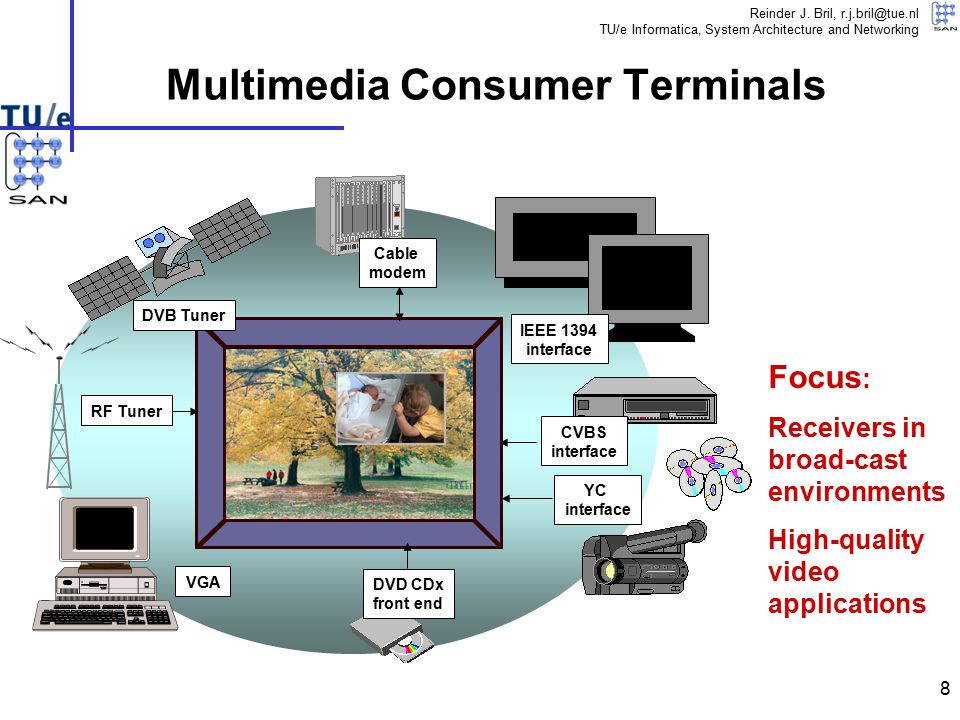 Reinder J. Bril, r.j.bril@tue.nl
TU/e Informatica, System Architecture and Networking

SAN

Multimedia Consumer Terminals

TU/e

SAN

Cable modem

DVB Tuner

IEEE 1394 interface

RF Tuner

CVBS interface

YC interface

VGA

DVD CDx front end

Focus:

Receivers in broad-cast environments

High-quality video applications

8